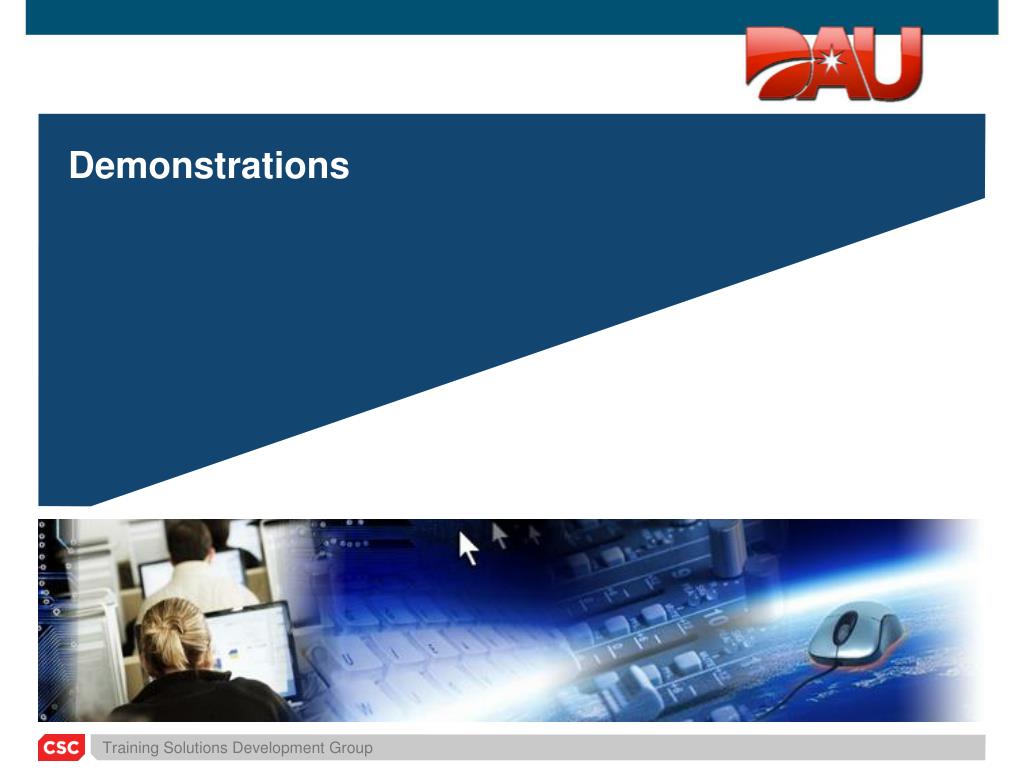 DAU

Demonstrations

CSC Training Solutions Development Group